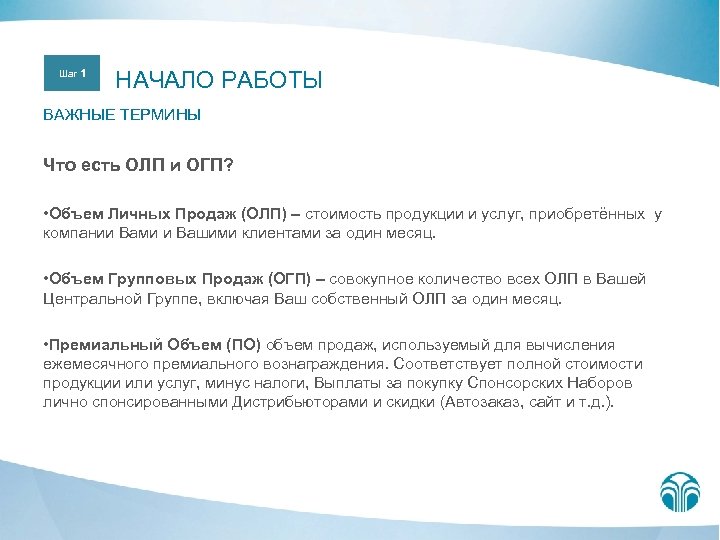 Шаг 1

НАЧАЛО РАБОТЫ

ВАЖНЫЕ ТЕРМИНЫ

Что есть ОЛП и ОГП?

•Объем Личных Продаж (ОЛП) – стоимость продукции и услуг, приобретённых у компании Вами и Вашими клиентами за один месяц.

•Объем Групповых Продаж (ОГП) – совокупное количество всех ОЛП в Вашей Центральной Группе, включая Ваш собственный ОЛП за один месяц.

•Премиальный Объем (ПО) объем продаж, используемый для вычисления ежемесячного премиального вознаграждения. Соответствует полной стоимости продукции или услуг, минус налоги, Выплаты за покупку Спонсорских Наборов лично спонсированными Дистрибьюторами и скидки (Автозаказ, сайт и т.д.).